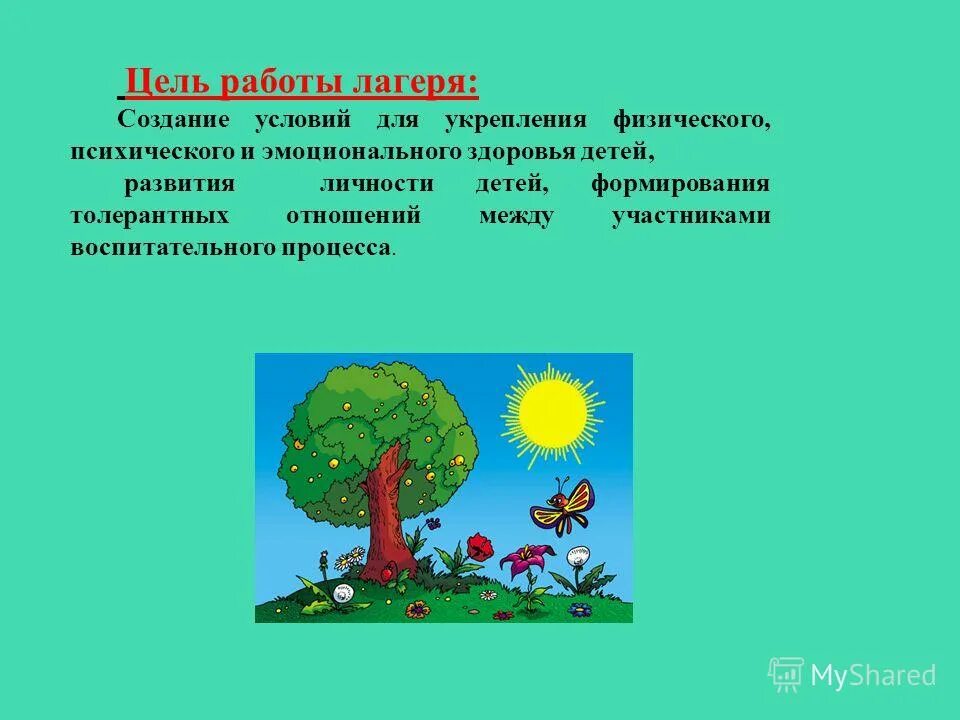 Цель работы лагеря:

Создание условий для укрепления физического, психического и эмоционального здоровья детей,

развития личности детей, формирования толерантных отношений между участниками воспитательного процесса.

MyShared